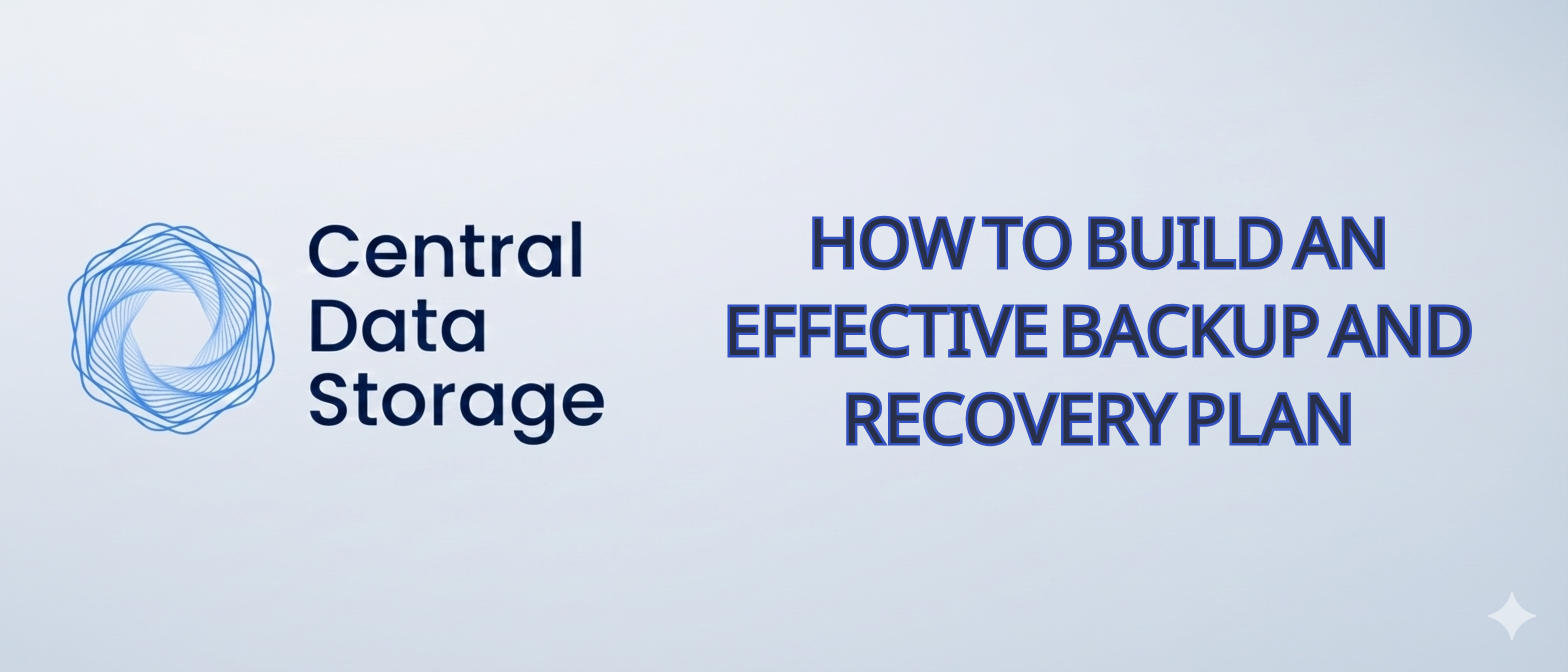 Central Data Storage

HOW TO BUILD AN EFFECTIVE BACKUP AND RECOVERY PLAN